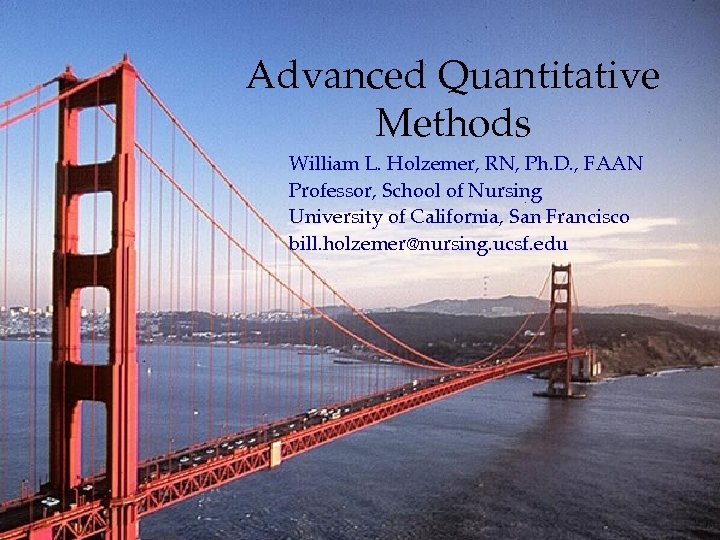 Advanced Quantitative Methods

William L. Holzemer, RN, Ph.D., FAAN
Professor, School of Nursing
University of California, San Francisco
bill.holzemer@nursing.ucsf.edu